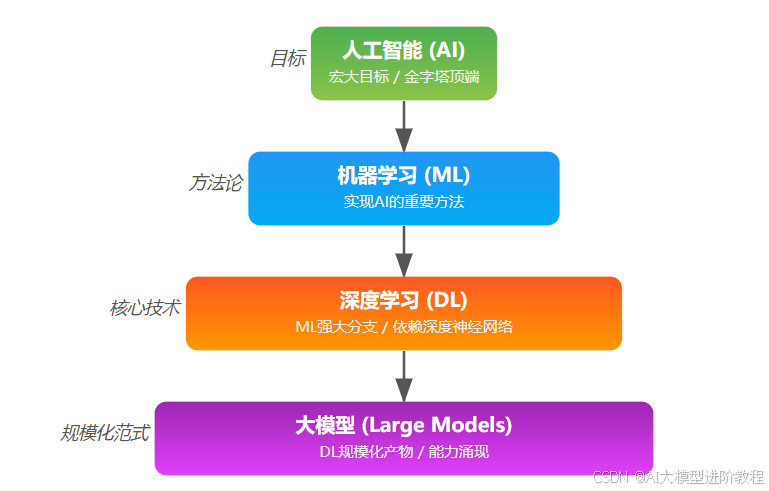 目标
人工智能 (AI)
宏大目标 / 金字塔顶端

方法论
机器学习 (ML)
实现AI的重要方法

核心技术
深度学习 (DL)
ML强大分支 / 依赖深度神经网络

规模化范式
大模型 (Large Models)
DL规模化产物 / 能力涌现

CSDN @AI大模型进阶教程